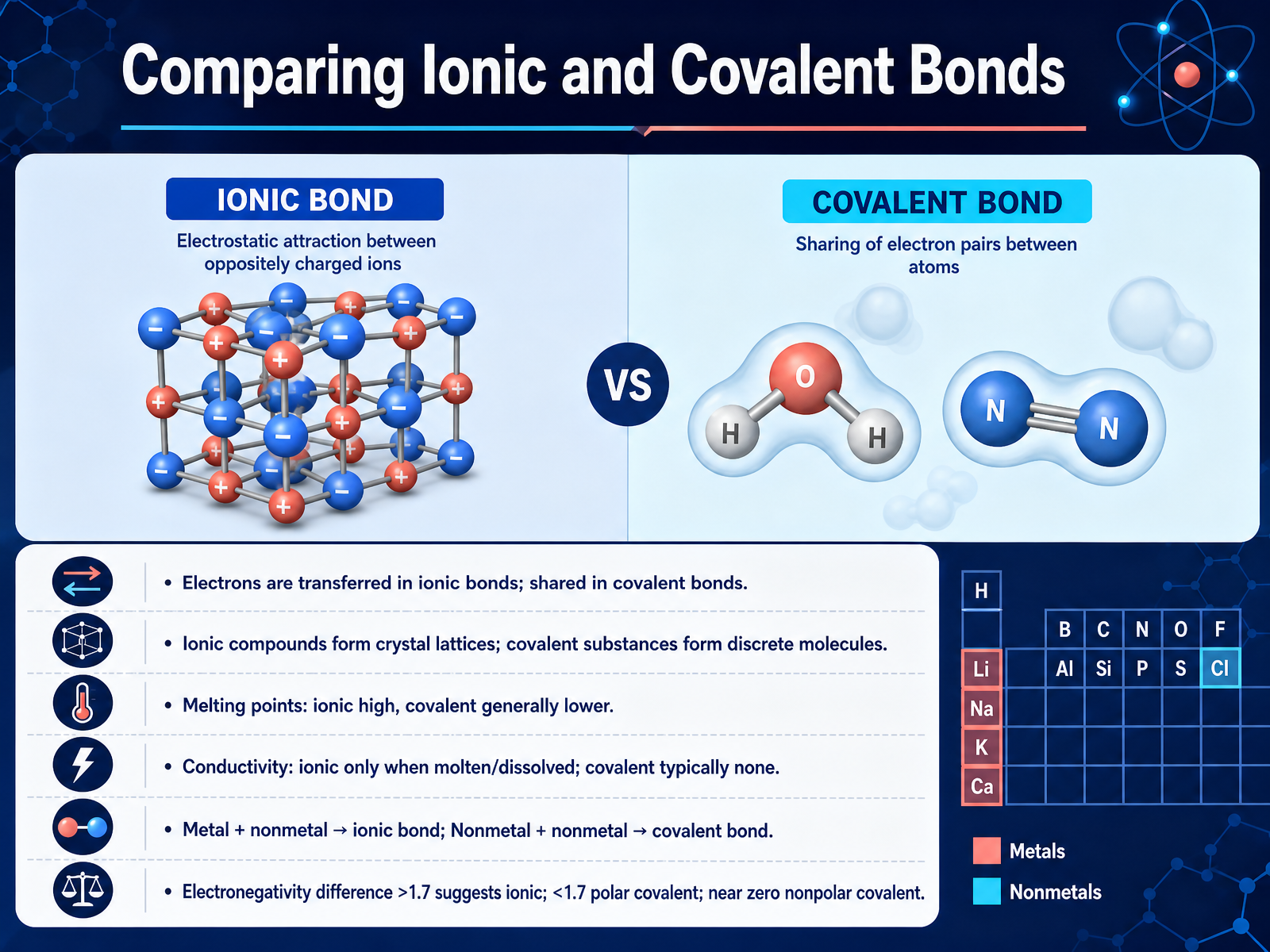 Comparing Ionic and Covalent Bonds

IONIC BOND

Electrostatic attraction between oppositely charged ions

VS

COVALENT BOND

Sharing of electron pairs between atoms

O
H
H
N
N

• Electrons are transferred in ionic bonds; shared in covalent bonds.

• Ionic compounds form crystal lattices; covalent substances form discrete molecules.

• Melting points: ionic high, covalent generally lower.

• Conductivity: ionic only when molten/dissolved; covalent typically none.

• Metal + nonmetal → ionic bond; Nonmetal + nonmetal → covalent bond.

• Electronegativity difference >1.7 suggests ionic; <1.7 polar covalent; near zero nonpolar covalent.

H
B C N O F
Li Al Si P S Cl
Na
K
Ca

Metals
Nonmetals